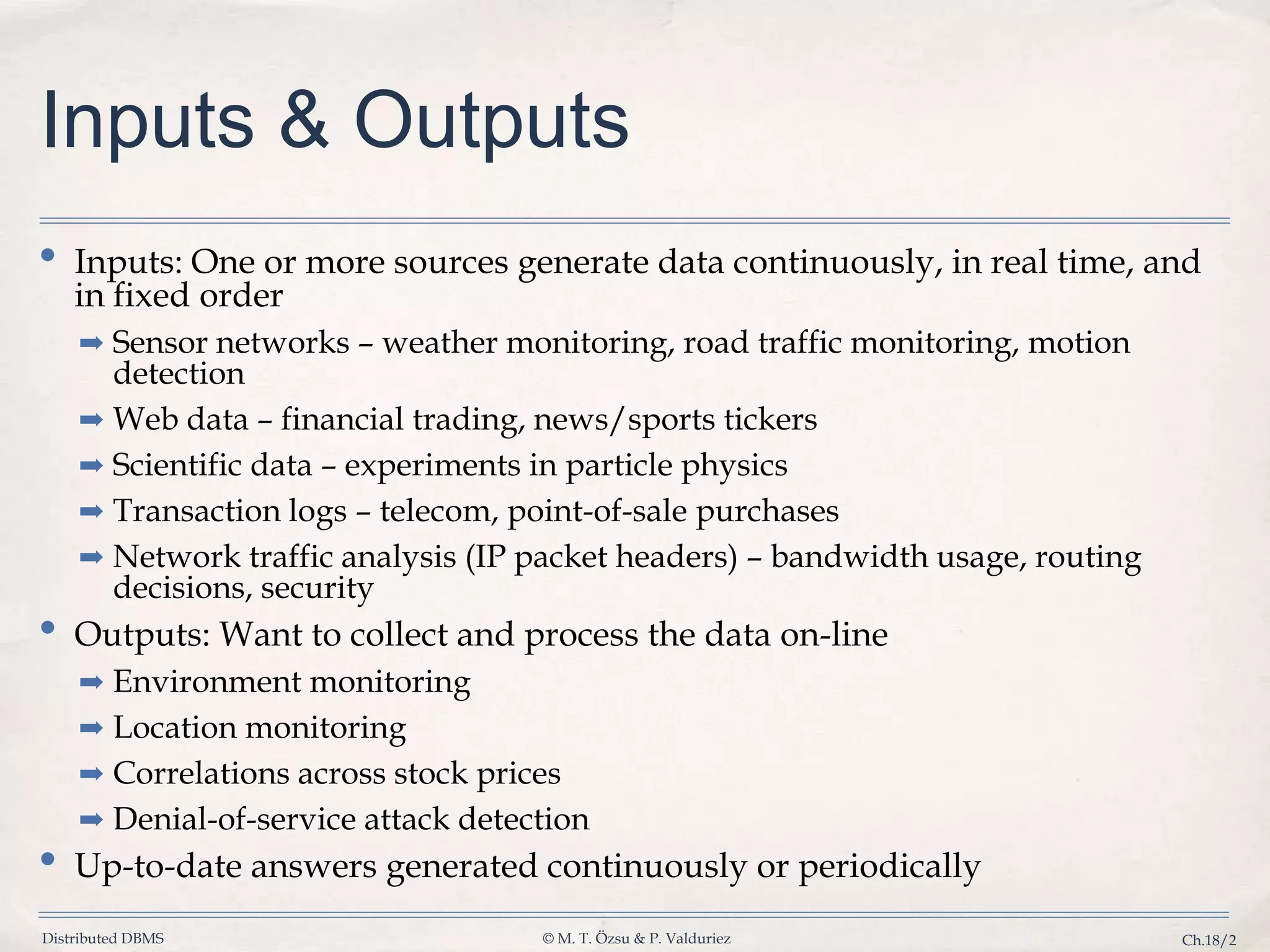 Inputs & Outputs

• Inputs: One or more sources generate data continuously, in real time, and in fixed order
➡ Sensor networks – weather monitoring, road traffic monitoring, motion detection
➡ Web data – financial trading, news/sports tickers
➡ Scientific data – experiments in particle physics
➡ Transaction logs – telecom, point-of-sale purchases
➡ Network traffic analysis (IP packet headers) – bandwidth usage, routing decisions, security
• Outputs: Want to collect and process the data on-line
➡ Environment monitoring
➡ Location monitoring
➡ Correlations across stock prices
➡ Denial-of-service attack detection
• Up-to-date answers generated continuously or periodically

Distributed DBMS © M. T. Özsu & P. Valduriez Ch.18/2